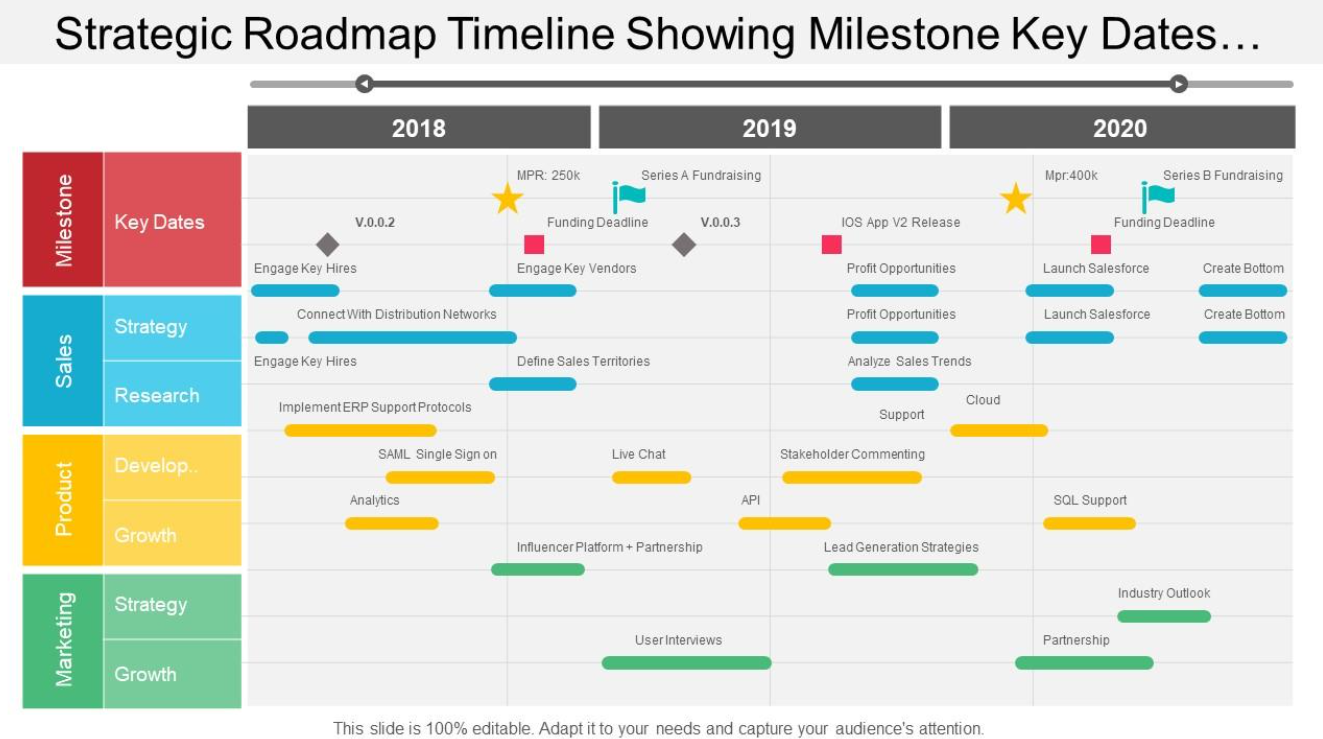 Strategic Roadmap Timeline Showing Milestone Key Dates…

2018
2019
2020

Milestone
Key Dates
Sales
Strategy
Research
Product
Develop..
Growth
Marketing
Strategy
Growth

MPR: 250k
Series A Fundraising
Mpr:400k
Series B Fundraising
V.0.0.2
Funding Deadline
V.0.0.3
IOS App V2 Release
Funding Deadline
Engage Key Hires
Engage Key Vendors
Profit Opportunities
Launch Salesforce
Create Bottom
Connect With Distribution Networks
Profit Opportunities
Launch Salesforce
Create Bottom
Engage Key Hires
Define Sales Territories
Analyze Sales Trends
Implement ERP Support Protocols
Support
Cloud
SAML Single Sign on
Live Chat
Stakeholder Commenting
Analytics
API
SQL Support
Influencer Platform + Partnership
Lead Generation Strategies
Industry Outlook
User Interviews
Partnership

This slide is 100% editable. Adapt it to your needs and capture your audience's attention.